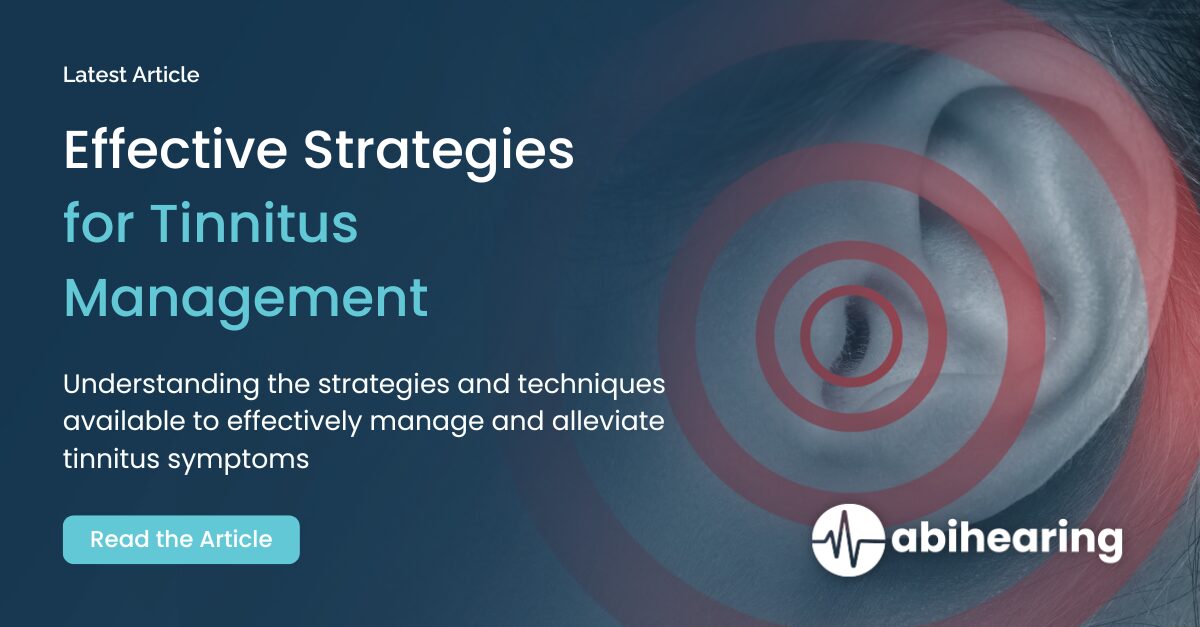 Latest Article

Effective Strategies for Tinnitus Management

Understanding the strategies and techniques available to effectively manage and alleviate tinnitus symptoms

Read the Article

abihearing